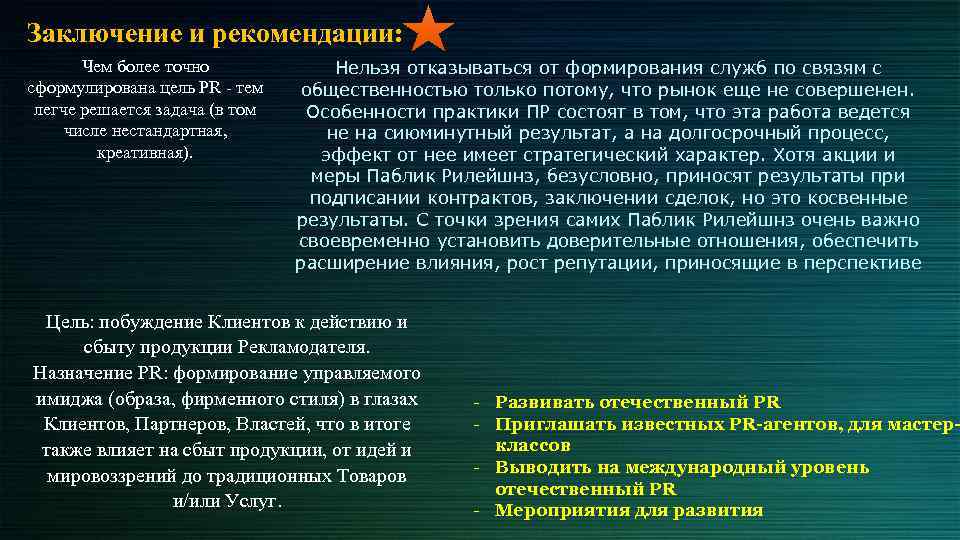 Заключение и рекомендации:

Чем более точно сформулирована цель PR - тем легче решается задача (в том числе нестандартная, креативная).

Нельзя отказываться от формирования служб по связям с общественностью только потому, что рынок еще не совершенен. Особенности практики ПР состоят в том, что эта работа ведется не на сиюминутный результат, а на долгосрочный процесс, эффект от нее имеет стратегический характер. Хотя акции и меры Паблик Рилейшнз, безусловно, приносят результаты при подписании контрактов, заключении сделок, но это косвенные результаты. С точки зрения самих Паблик Рилейшнз очень важно своевременно установить доверительные отношения, обеспечить расширение влияния, рост репутации, приносящие в перспективе

Цель: побуждение Клиентов к действию и сбыту продукции Рекламодателя.
Назначение PR: формирование управляемого имиджа (образа, фирменного стиля) в глазах Клиентов, Партнеров, Властей, что в итоге также влияет на сбыт продукции, от идей и мировоззрений до традиционных Товаров и/или Услуг.

- Развивать отечественный PR
- Приглашать известных PR-агентов, для мастер-классов
- Выводить на международный уровень отечественный PR
- Мероприятия для развития